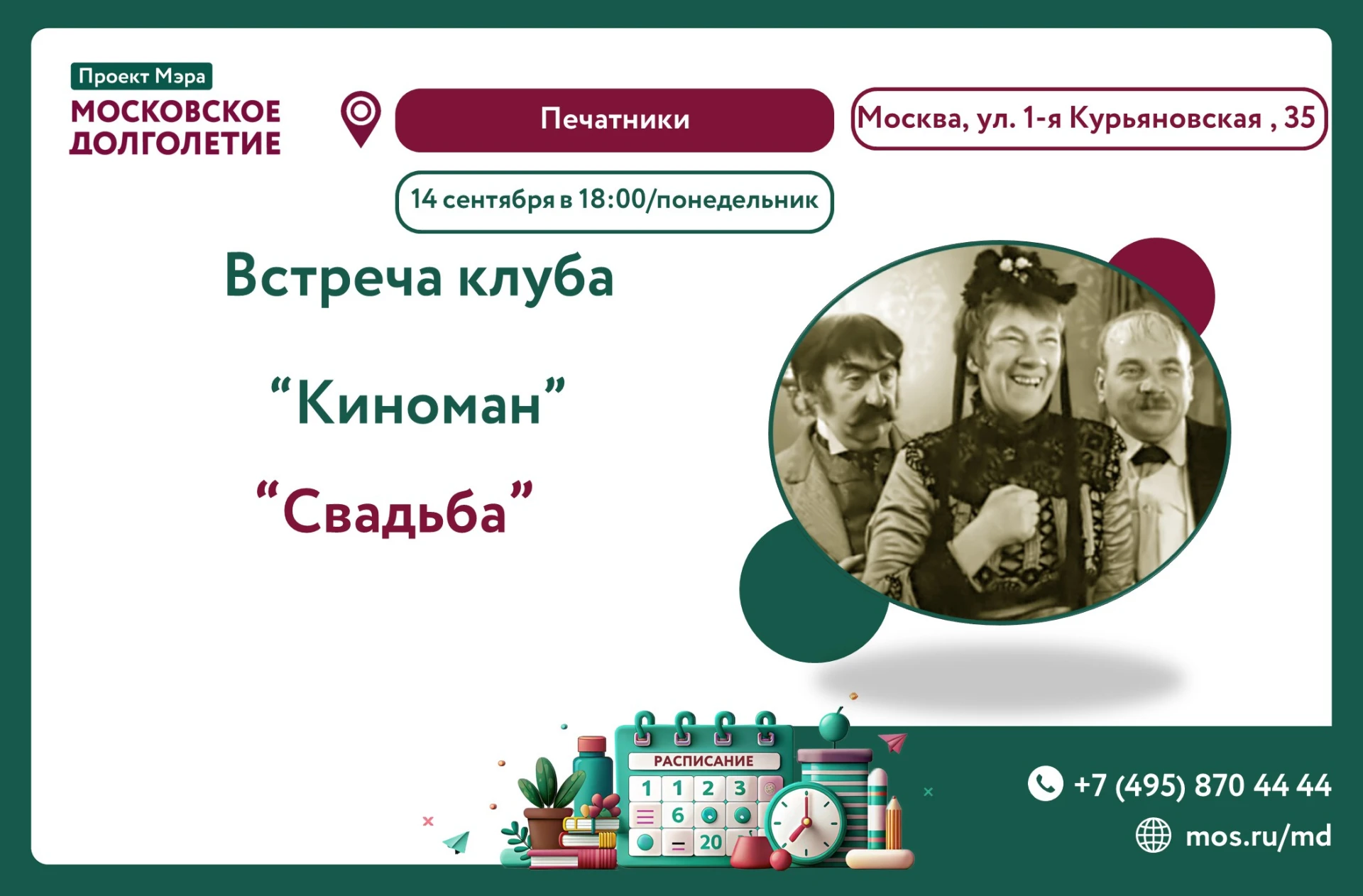 Проект Мэра
МОСКОВСКОЕ ДОЛГОЛЕТИЕ

Печатники

Москва, ул. 1-я Курьяновская , 35

14 сентября в 18:00/понедельник

Встреча клуба

“Киноман”

“Свадьба”

РАСПИСАНИЕ
1 1 2 3
6
20

+7 (495) 870 44 44
mos.ru/md